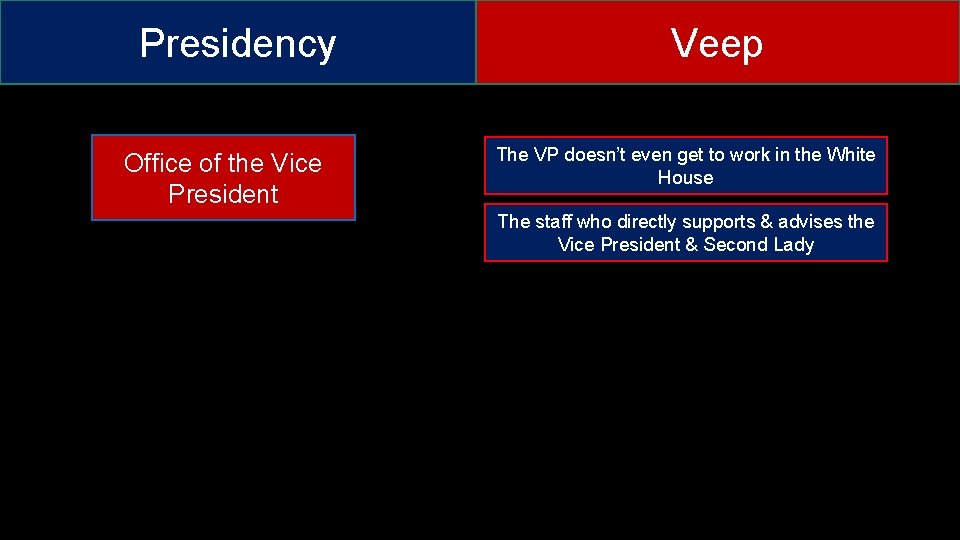 Presidency

Veep

Office of the Vice President

The VP doesn't even get to work in the White House

The staff who directly supports & advises the Vice President & Second Lady